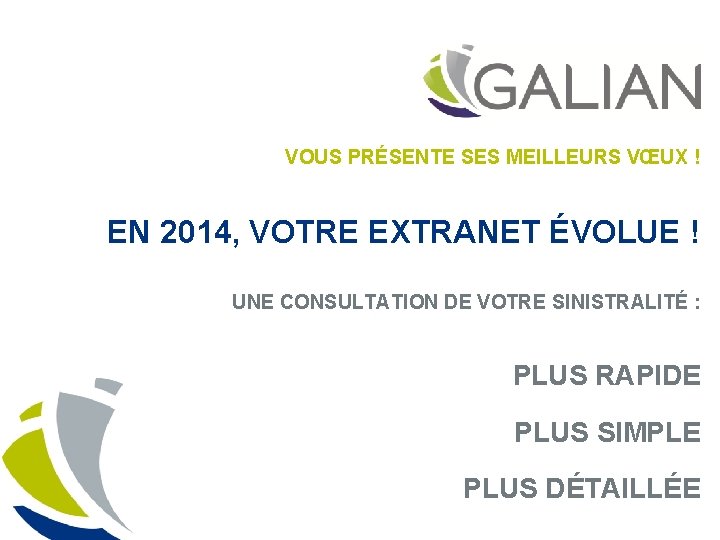 GALIAN

VOUS PRÉSENTE SES MEILLEURS VŒUX !

EN 2014, VOTRE EXTRANET ÉVOLUE !

UNE CONSULTATION DE VOTRE SINISTRALITÉ :

PLUS RAPIDE

PLUS SIMPLE

PLUS DÉTAILLÉE